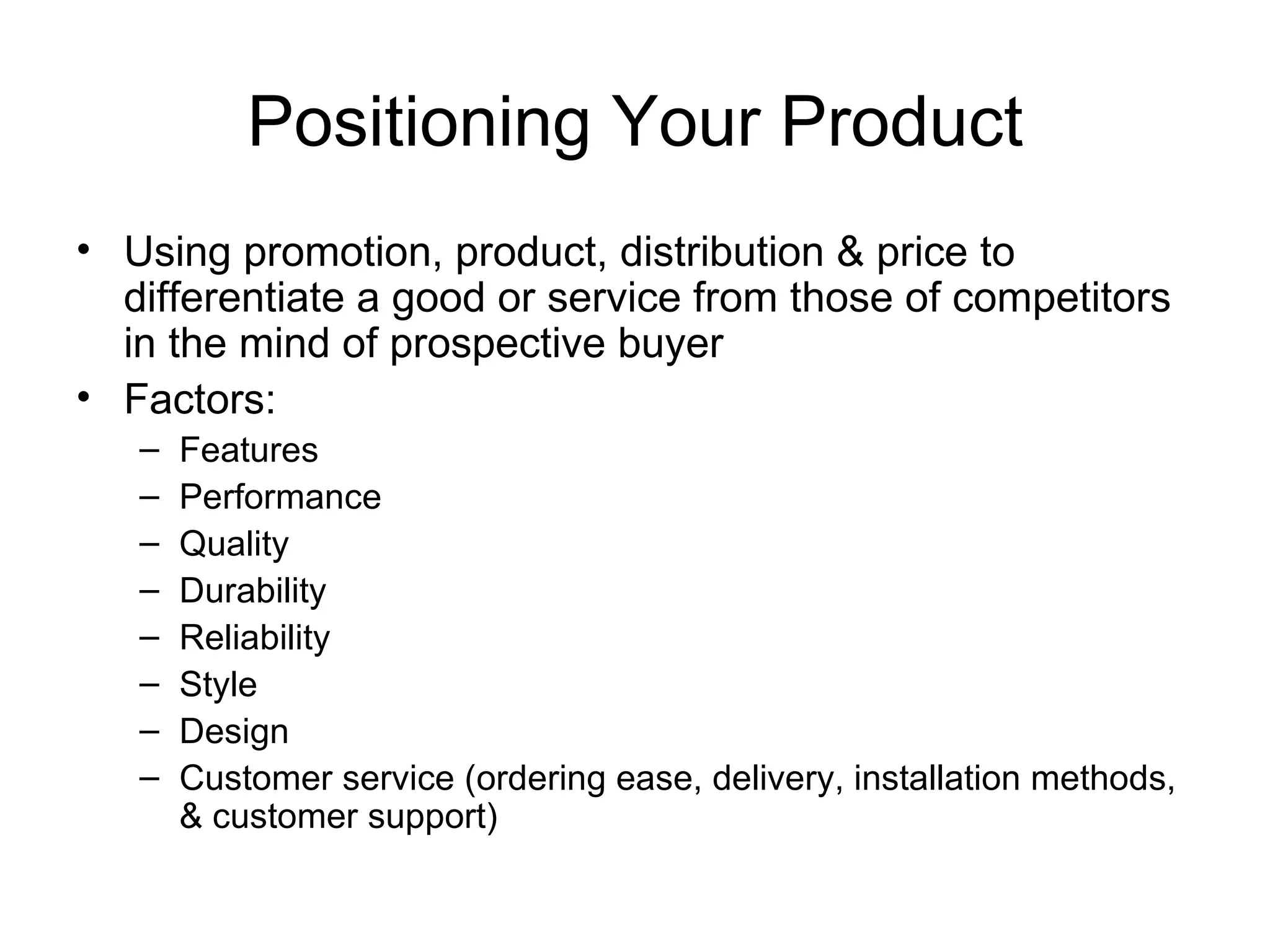 Positioning Your Product

• Using promotion, product, distribution & price to differentiate a good or service from those of competitors in the mind of prospective buyer
• Factors:
– Features
– Performance
– Quality
– Durability
– Reliability
– Style
– Design
– Customer service (ordering ease, delivery, installation methods, & customer support)